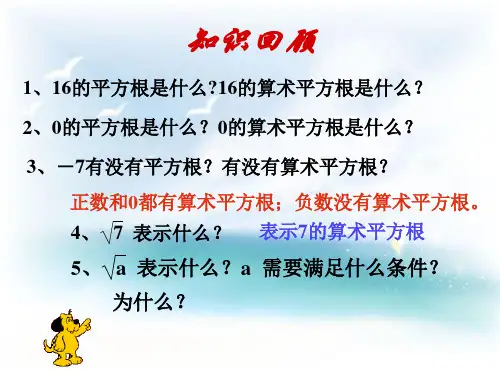 知识回顾

1、16的平方根是什么?16的算术平方根是什么？

2、0的平方根是什么？0的算术平方根是什么？

3、－7有没有平方根？有没有算术平方根？

正数和0都有算术平方根；负数没有算术平方根。

4、$\sqrt{7}$ 表示什么？ 表示7的算术平方根

5、$\sqrt{a}$ 表示什么？a 需要满足什么条件？为什么？